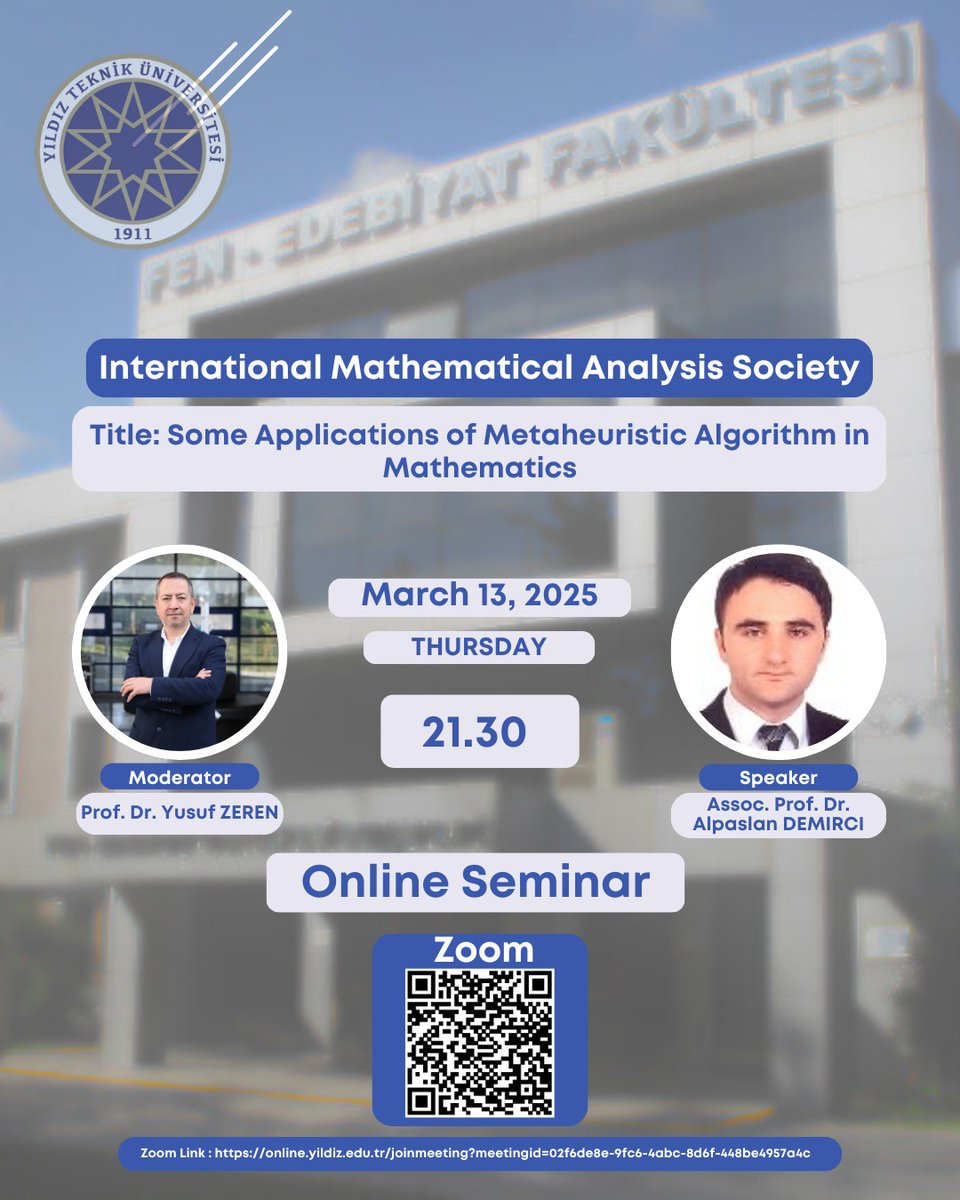 YILDIZ TEKNİK ÜNİVERSİTESİ
1911

FEN - EDEBİYAT FAKÜLTESİ

International Mathematical Analysis Society

Title: Some Applications of Metaheuristic Algorithm in Mathematics

March 13, 2025

THURSDAY

21.30

Moderator
Prof. Dr. Yusuf ZEREN

Speaker
Assoc. Prof. Dr. Alpaslan DEMIRCI

Online Seminar

Zoom

Zoom Link : https://online.yildiz.edu.tr/joinmeeting?meetingid=02f6de8e-9fc6-4abc-8d6f-448be4957a4c